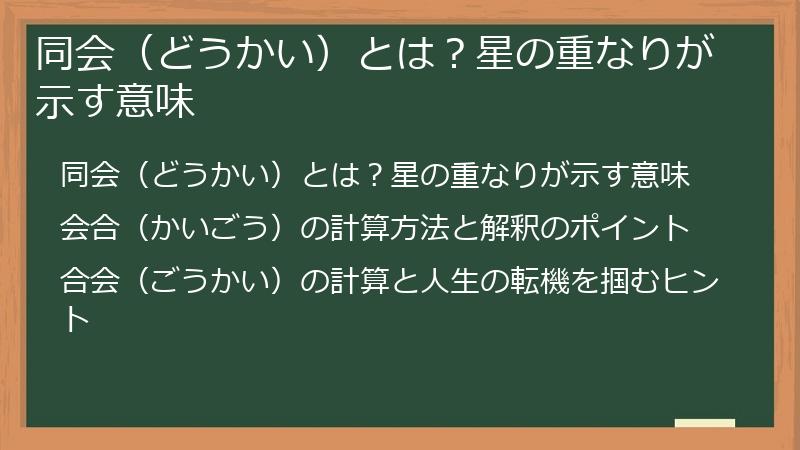 同会（どうかい）とは？星の重なりが示す意味

同会（どうかい）とは？星の重なりが示す意味

会合（かいごう）の計算方法と解釈のポイント

合会（ごうかい）の計算と人生の転機を掴むヒント